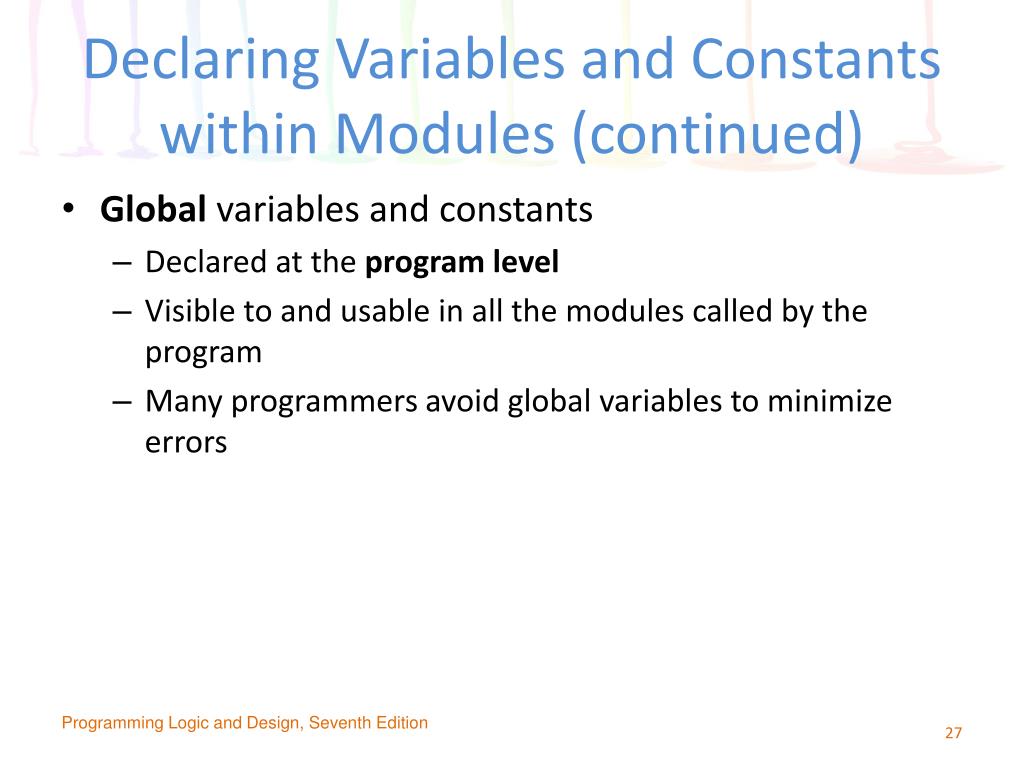 Declaring Variables and Constants within Modules (continued)

• Global variables and constants
– Declared at the program level
– Visible to and usable in all the modules called by the program
– Many programmers avoid global variables to minimize errors

Programming Logic and Design, Seventh Edition

27